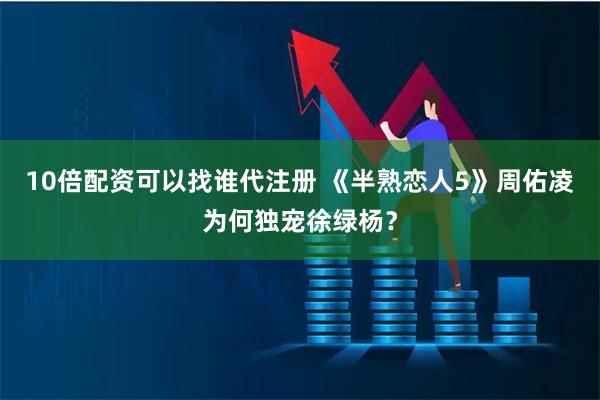 10倍配资可以找谁代注册 《半熟恋人5》周佑凌为何独宠徐绿杨？